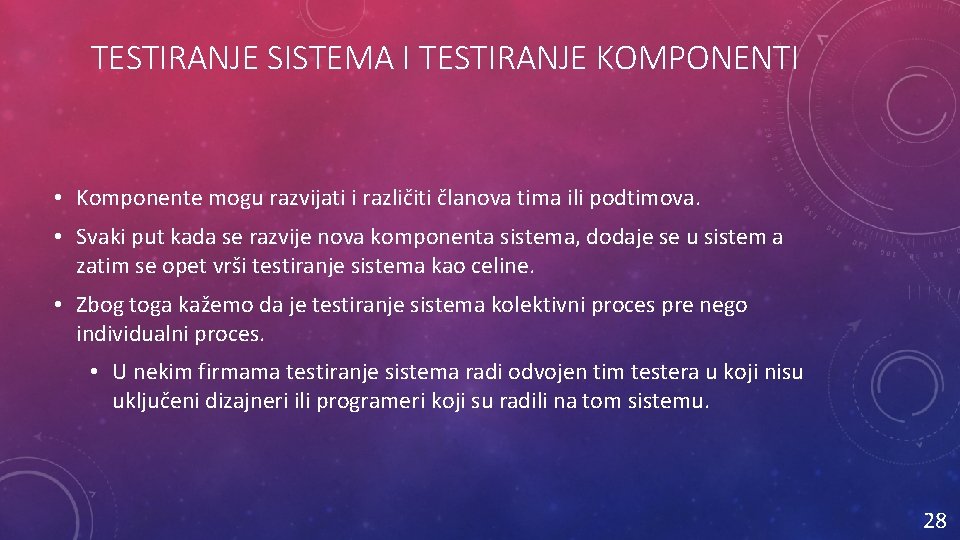 TESTIRANJE SISTEMA I TESTIRANJE KOMPONENTI

• Komponente mogu razvijati i različiti članova tima ili podtimova.

• Svaki put kada se razvije nova komponenta sistema, dodaje se u sistem a zatim se opet vrši testiranje sistema kao celine.

• Zbog toga kažemo da je testiranje sistema kolektivni proces pre nego individualni proces.

• U nekim firmama testiranje sistema radi odvojen tim testera u koji nisu uključeni dizajneri ili programeri koji su radili na tom sistemu.

28